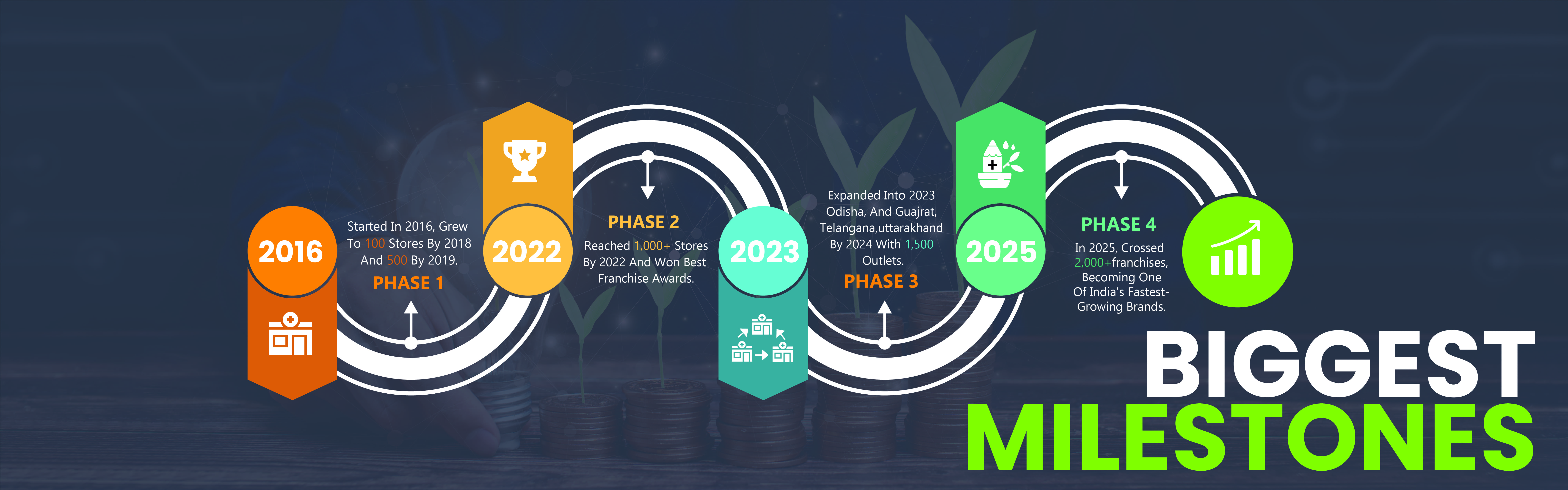 2016

Started In 2016, Grew To 100 Stores By 2018 And 500 By 2019.

PHASE 1

2022

PHASE 2

Reached 1,000+ Stores By 2022 And Won Best Franchise Awards.

2023

Expanded Into 2023 Odisha, And Guajrat, Telangana,uttarakhand By 2024 With 1,500 Outlets.

PHASE 3

2025

PHASE 4

In 2025, Crossed 2,000+franchises, Becoming One Of India's Fastest-Growing Brands.

BIGGEST MILESTONES